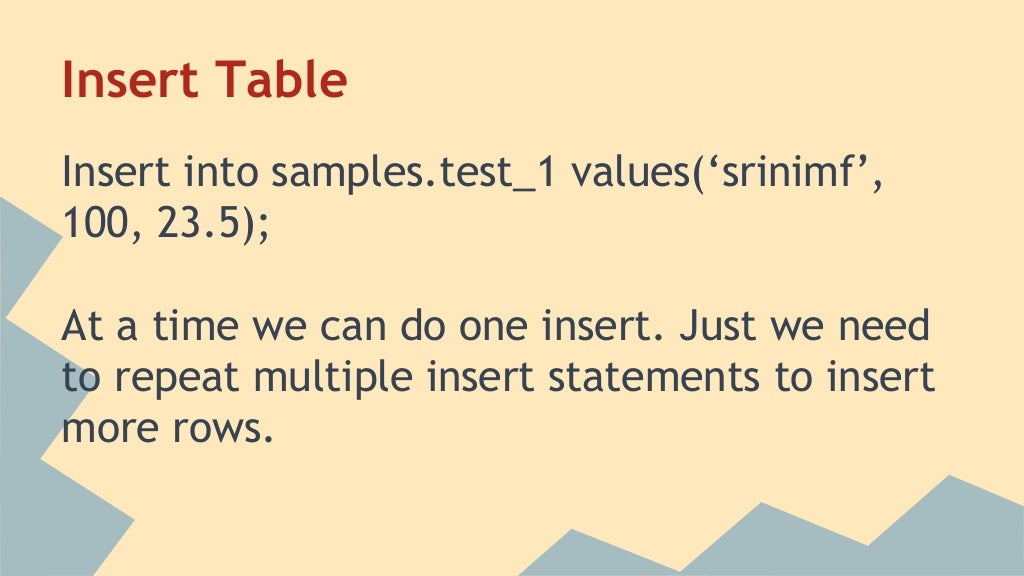 Insert Table

Insert into samples.test_1 values(‘srinimf’, 100, 23.5);

At a time we can do one insert. Just we need to repeat multiple insert statements to insert more rows.